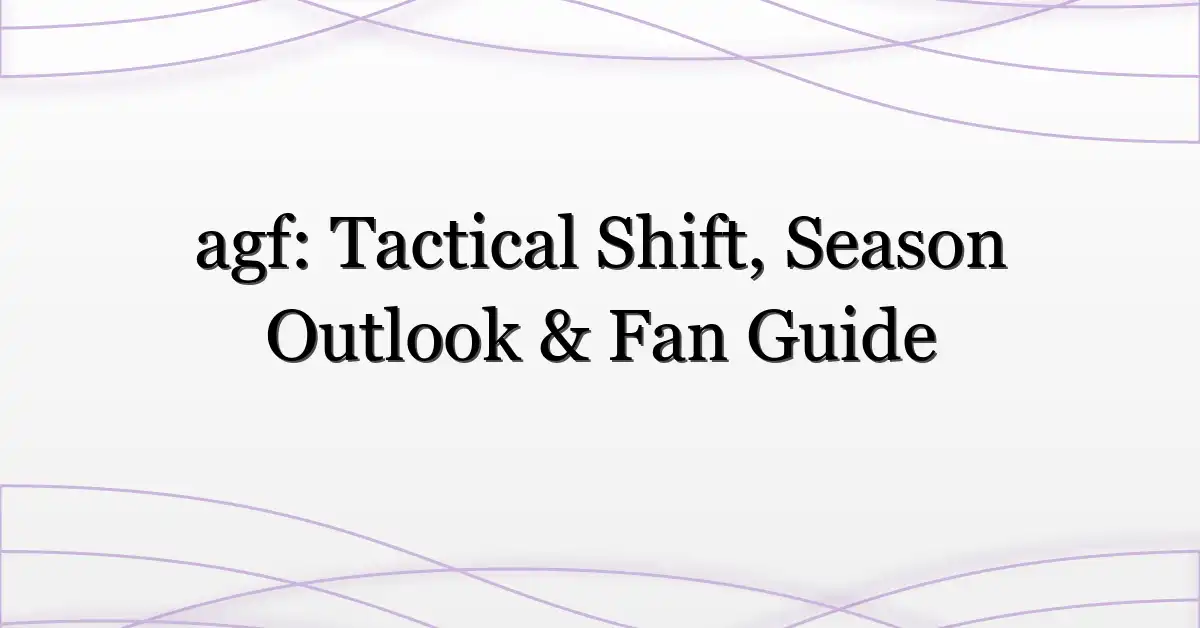 agf: Tactical Shift, Season Outlook & Fan Guide